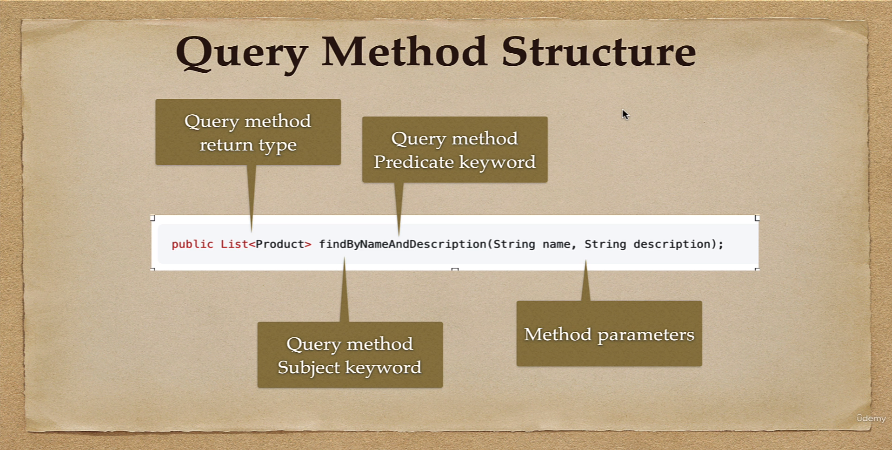 Query Method Structure

Query method return type

Query method Predicate keyword

public List<Product> findByNameAndDescription(String name, String description);

Query method Subject keyword

Method parameters

Udemy